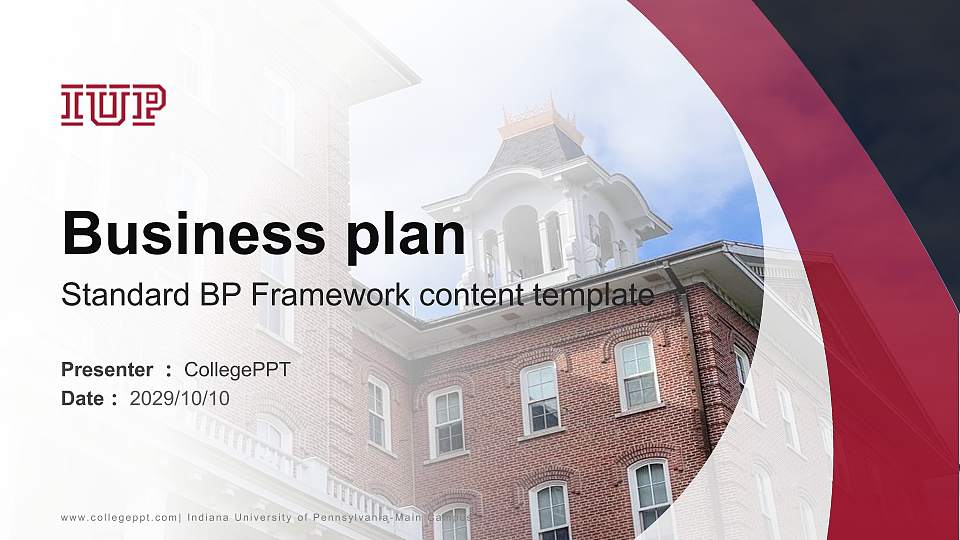 IUP

Business plan

Standard BP Framework content template

Presenter ： CollegePPT
Date ： 2029/10/10

www.collegeppt.com| Indiana University of Pennsylvania-Main Campus